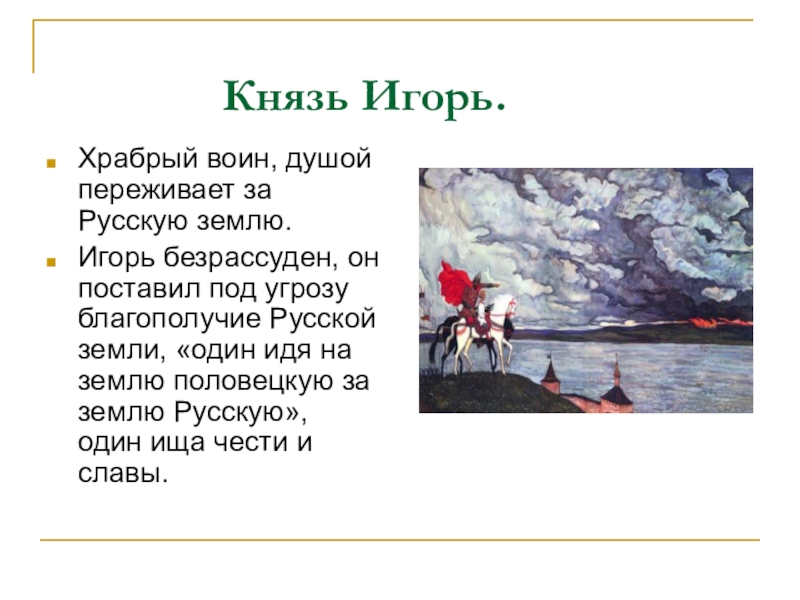 Князь Игорь.

Храбрый воин, душой переживает за Русскую землю.

Игорь безрассуден, он поставил под угрозу благополучие Русской земли, «один идя на землю половецкую за землю Русскую», один ища чести и славы.